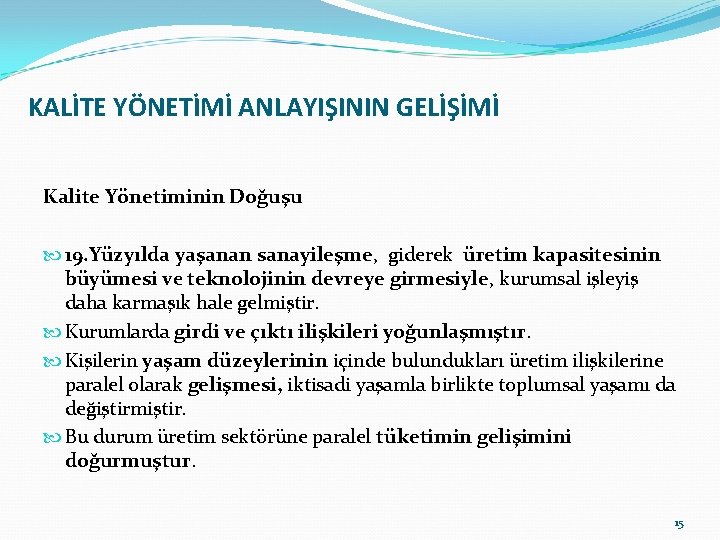 KALİTE YÖNETİMİ ANLAYIŞININ GELİŞİMİ

Kalite Yönetiminin Doğuşu

19.Yüzyılda yaşanan sanayileşme, giderek üretim kapasitesinin büyümesi ve teknolojinin devreye girmesiyle, kurumsal işleyiş daha karmaşık hale gelmiştir.

Kurumlarda girdi ve çıktı ilişkileri yoğunlaşmıştır.

Kişilerin yaşam düzeylerinin içinde bulundukları üretim ilişkilerine paralel olarak gelişmesi, iktisadi yaşamla birlikte toplumsal yaşamı da değiştirmiştir.

Bu durum üretim sektörüne paralel tüketimin gelişimini doğurmuştur.

15